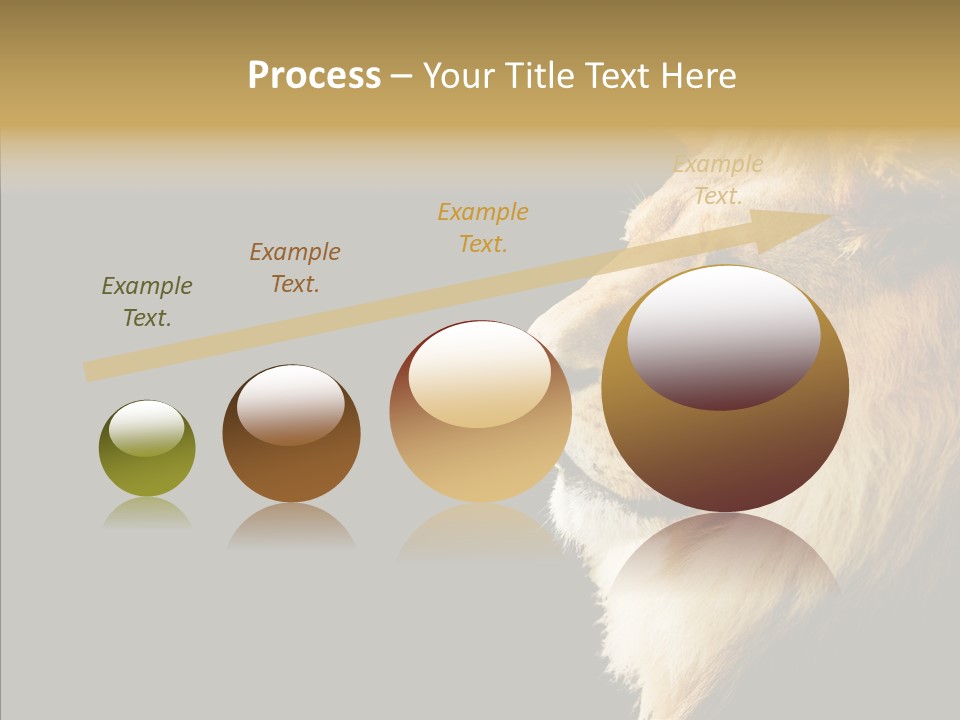 Process – Your Title Text Here

Example Text.

Example Text.

Example Text.

Example Text.